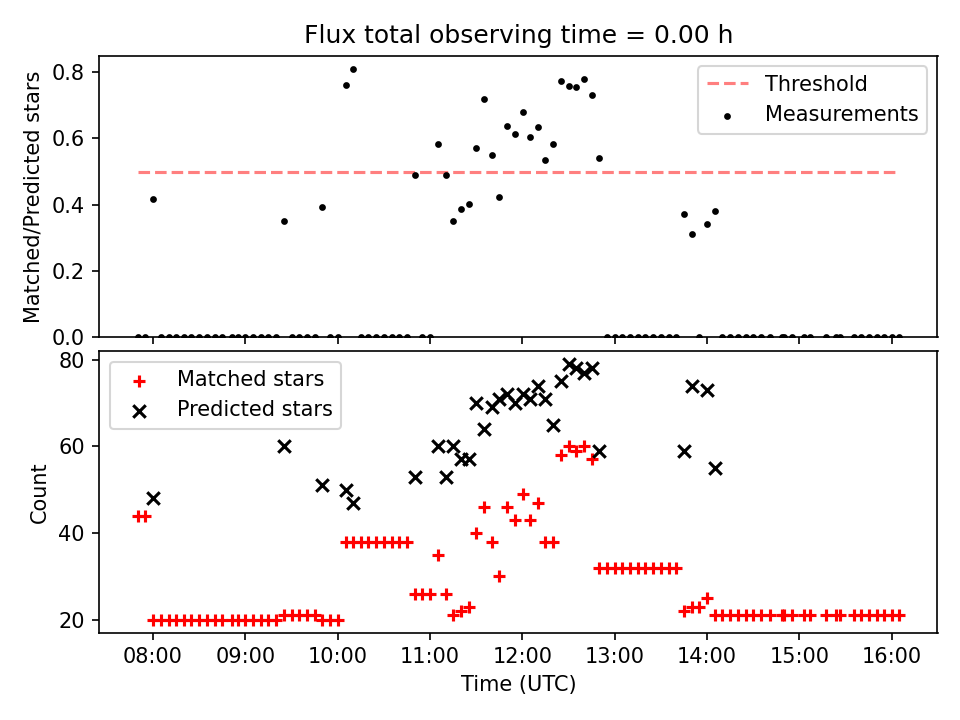 Flux total observing time = 0.00 h

Matched/Predicted stars
0.8
0.6
0.4
0.2
0.0

Threshold
Measurements

Count
80
60
40
20

Matched stars
Predicted stars

08:00
09:00
10:00
11:00
12:00
13:00
14:00
15:00
16:00
Time (UTC)